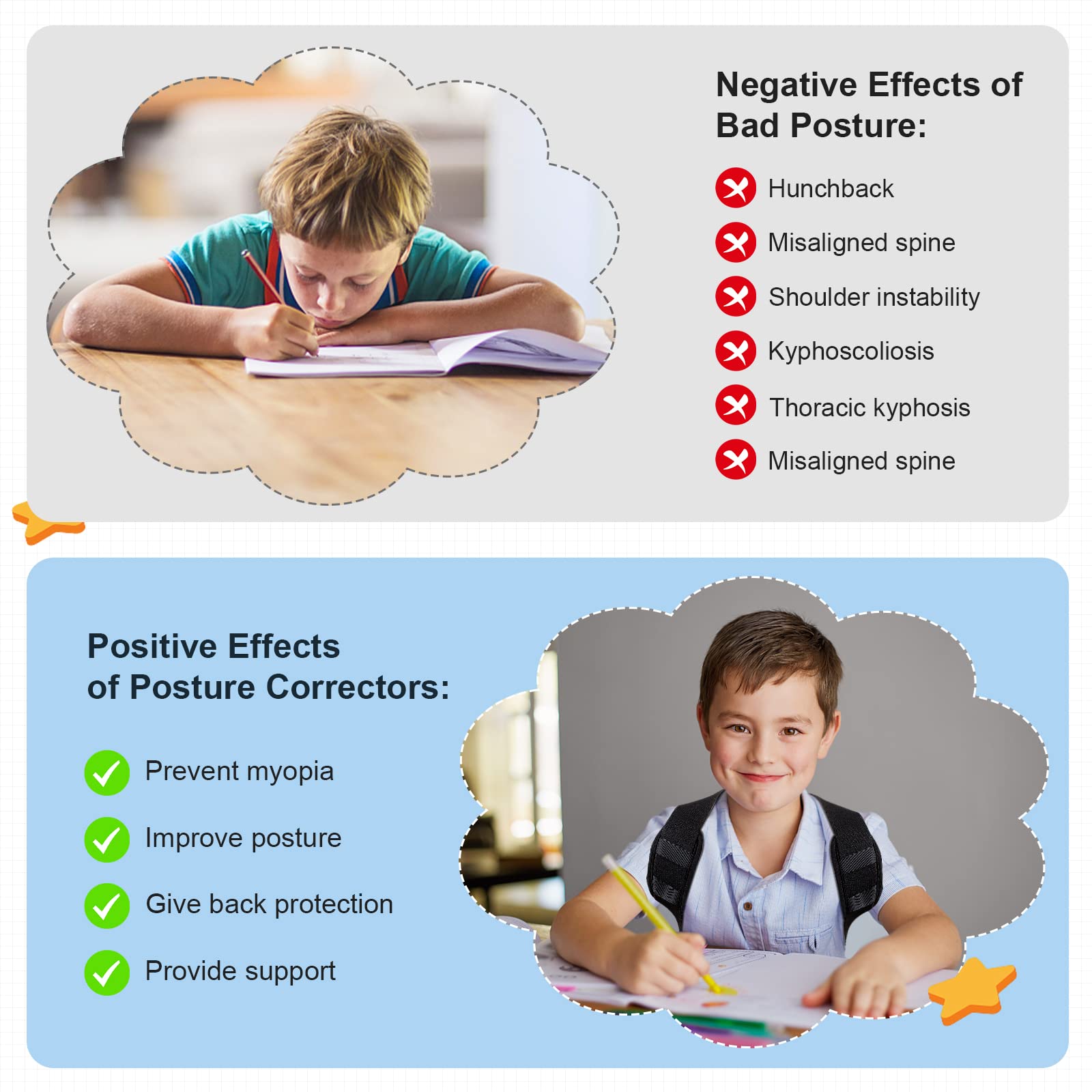 Negative Effects of Bad Posture:

Hunchback

Misaligned spine

Shoulder instability

Kyphoscoliosis

Thoracic kyphosis

Misaligned spine

Positive Effects of Posture Correctors:

Prevent myopia

Improve posture

Give back protection

Provide support